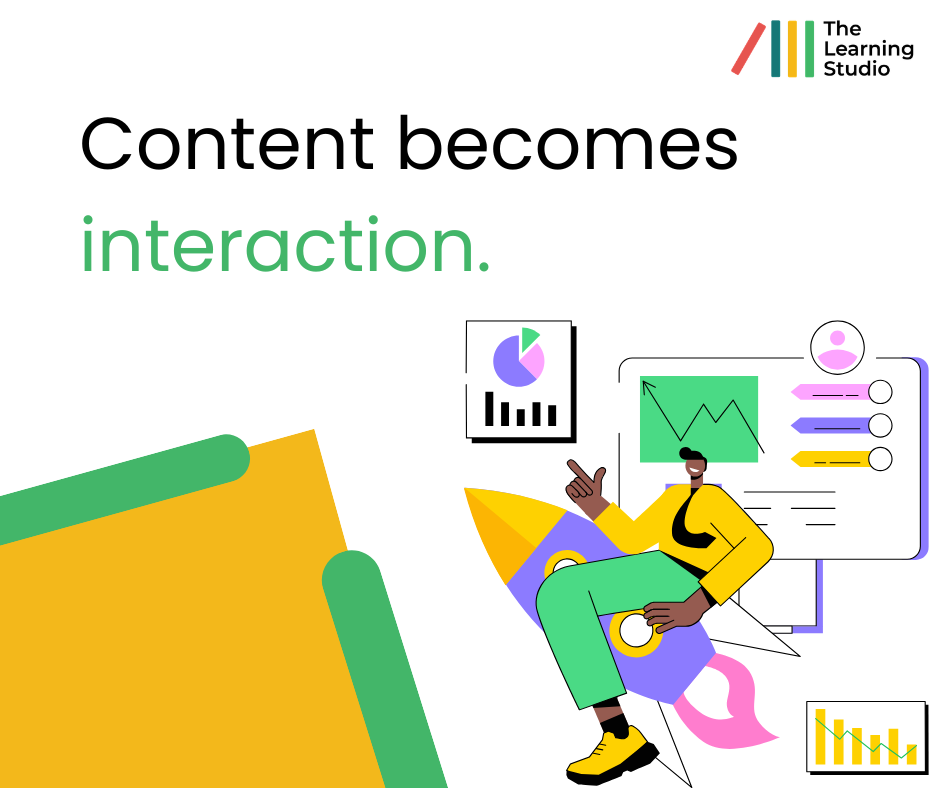 The Learning Studio

Content becomes interaction.